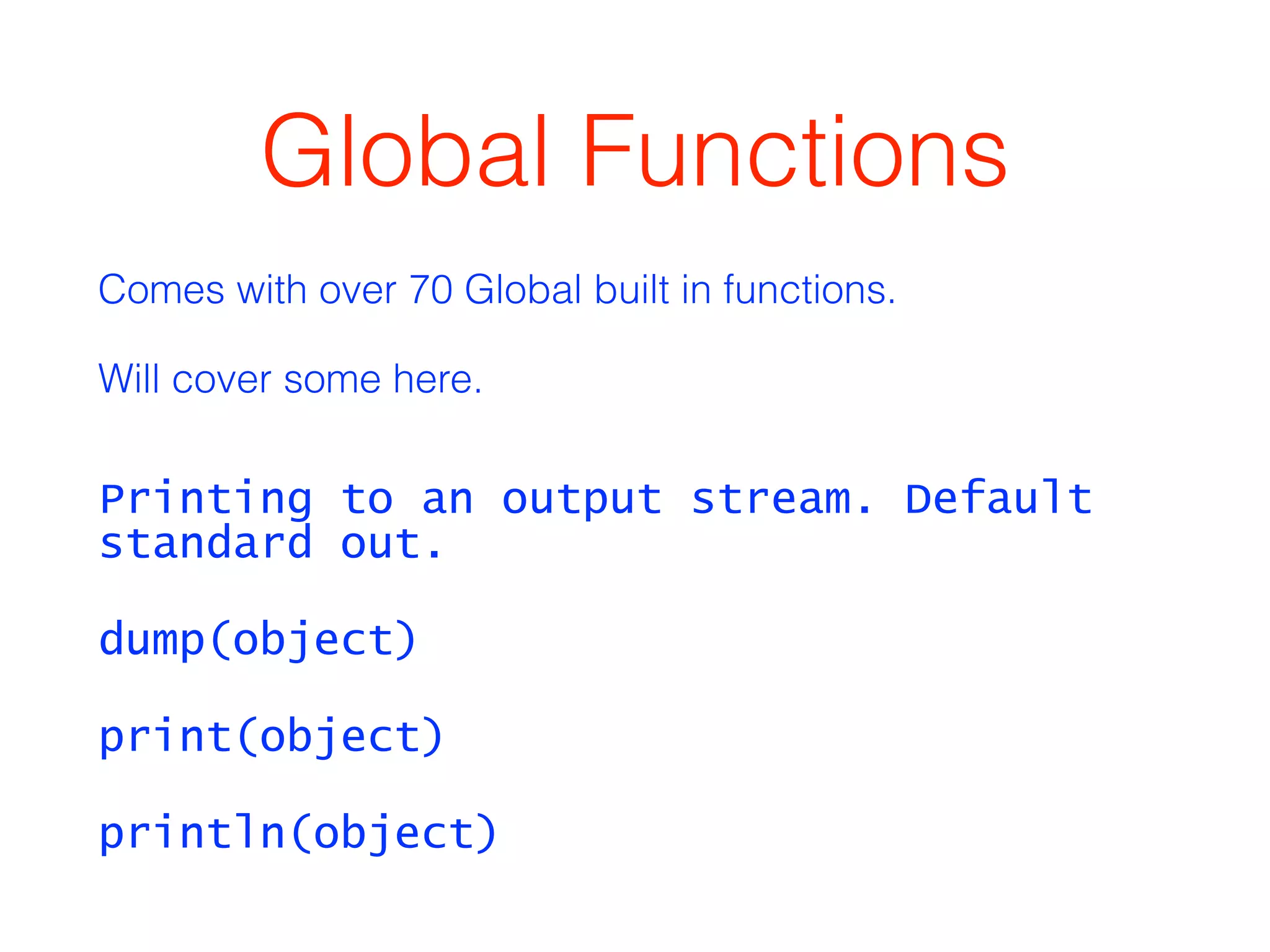 Global Functions

Comes with over 70 Global built in functions.

Will cover some here.

Printing to an output stream. Default standard out.

dump(object)

print(object)

println(object)